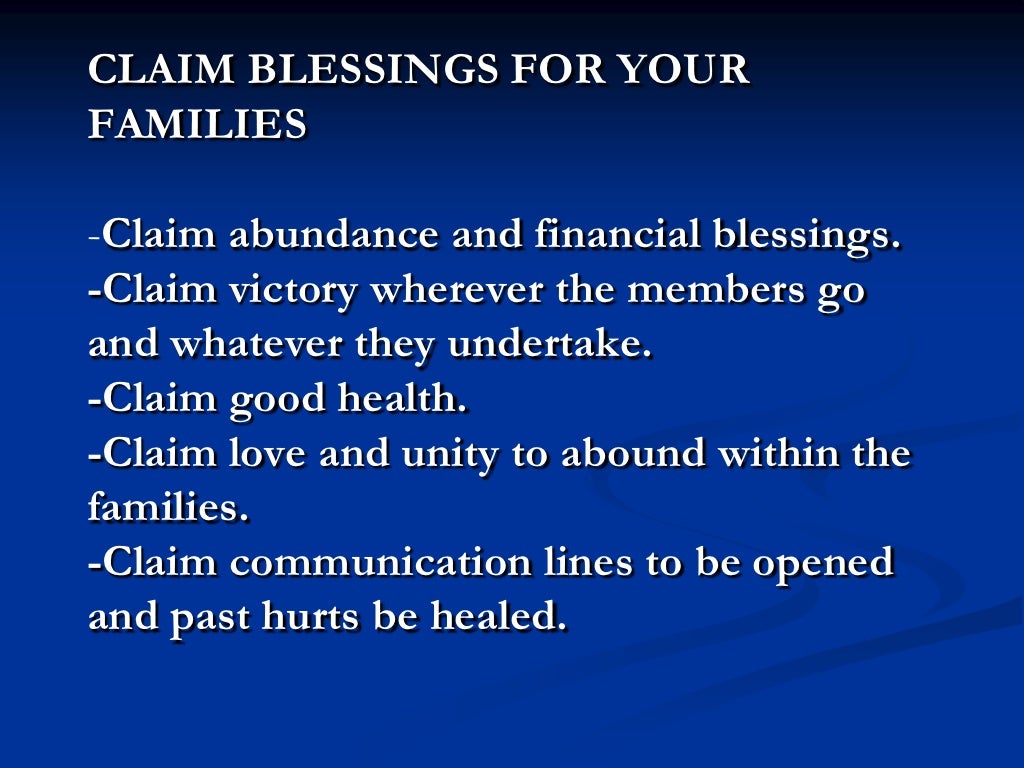 CLAIM BLESSINGS FOR YOUR FAMILIES

-Claim abundance and financial blessings.
-Claim victory wherever the members go and whatever they undertake.
-Claim good health.
-Claim love and unity to abound within the families.
-Claim communication lines to be opened and past hurts be healed.